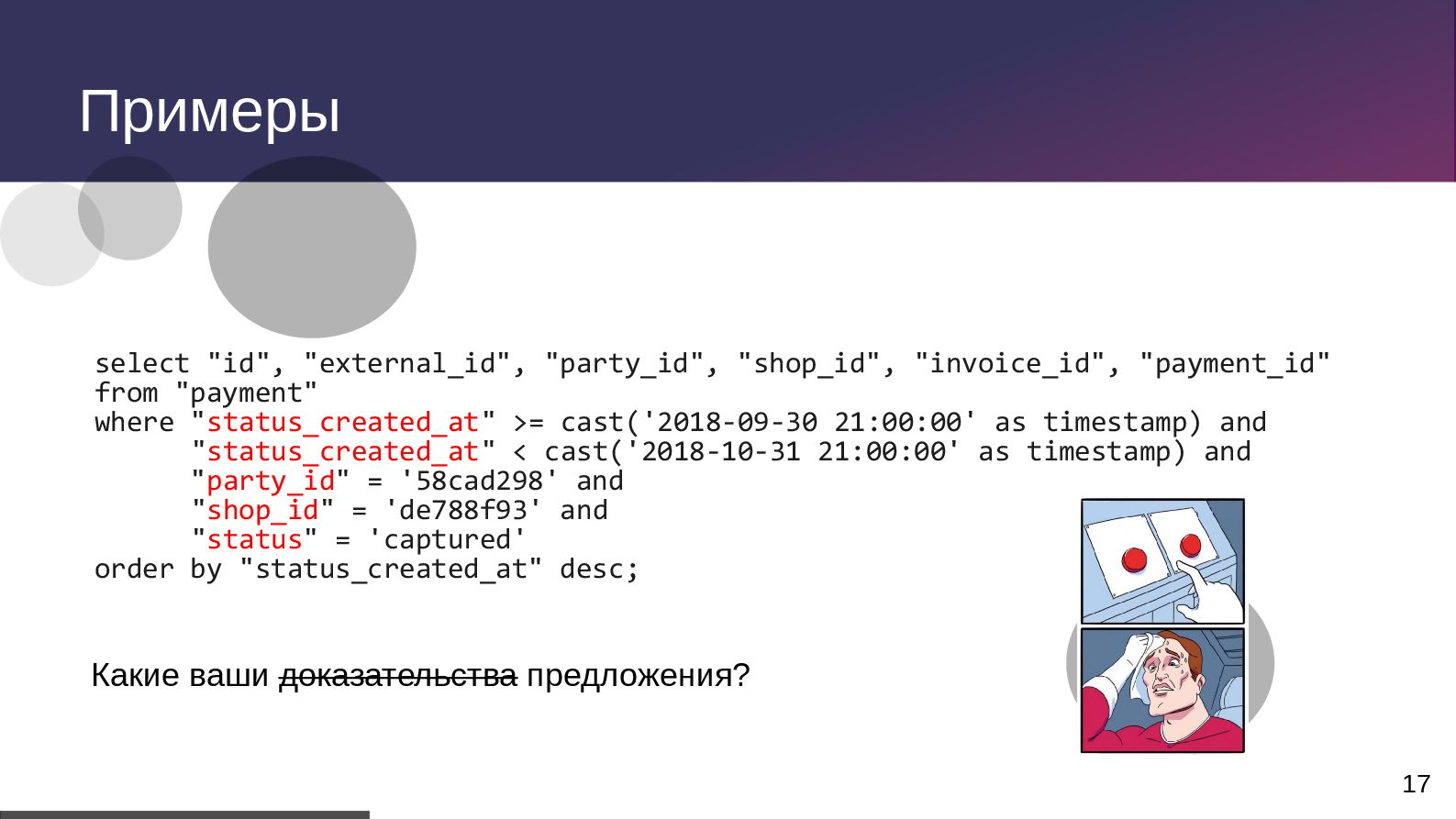 Примеры

select "id", "external_id", "party_id", "shop_id", "invoice_id", "payment_id"
from "payment"
where "status_created_at" >= cast('2018-09-30 21:00:00' as timestamp) and
      "status_created_at" < cast('2018-10-31 21:00:00' as timestamp) and
      "party_id" = '58cad298' and
      "shop_id" = 'de788f93' and
      "status" = 'captured'
order by "status_created_at" desc;

Какие ваши ~~доказательства~~ предложения?

17